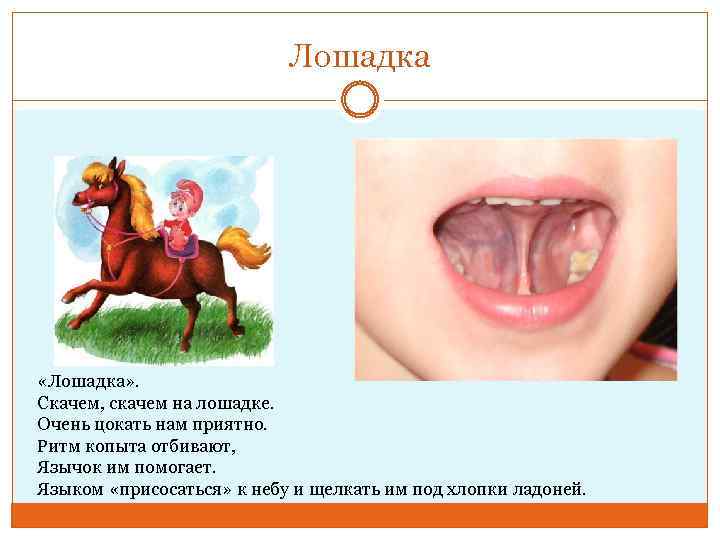 Лошадка

«Лошадка».
Скачем, скачем на лошадке.
Очень цокать нам приятно.
Ритм копыта отбивают,
Язычок им помогает.
Языком «присосаться» к небу и щелкать им под хлопки ладоней.